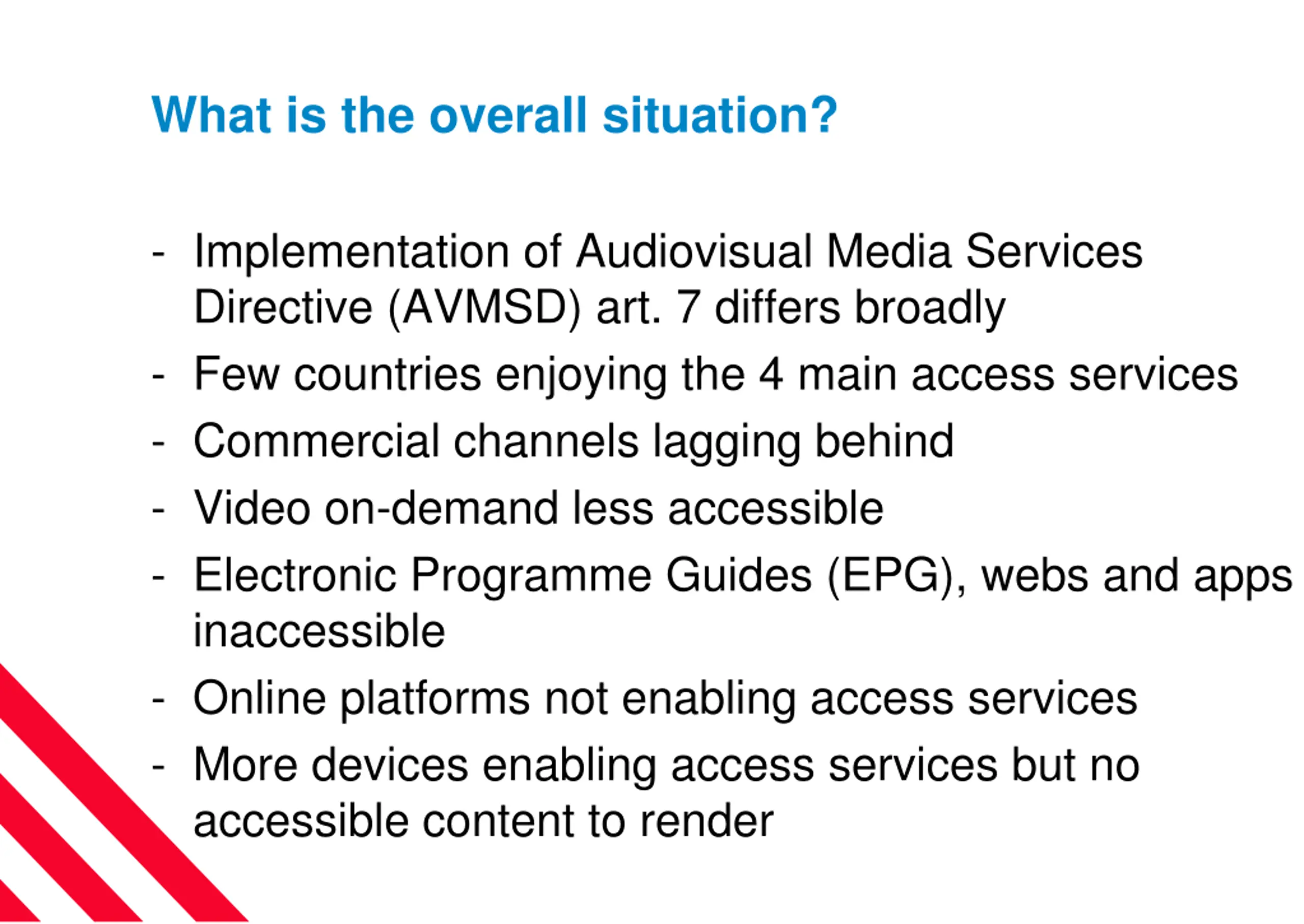 What is the overall situation?

- Implementation of Audiovisual Media Services Directive (AVMSD) art. 7 differs broadly
- Few countries enjoying the 4 main access services
- Commercial channels lagging behind
- Video on-demand less accessible
- Electronic Programme Guides (EPG), webs and apps inaccessible
- Online platforms not enabling access services
- More devices enabling access services but no accessible content to render